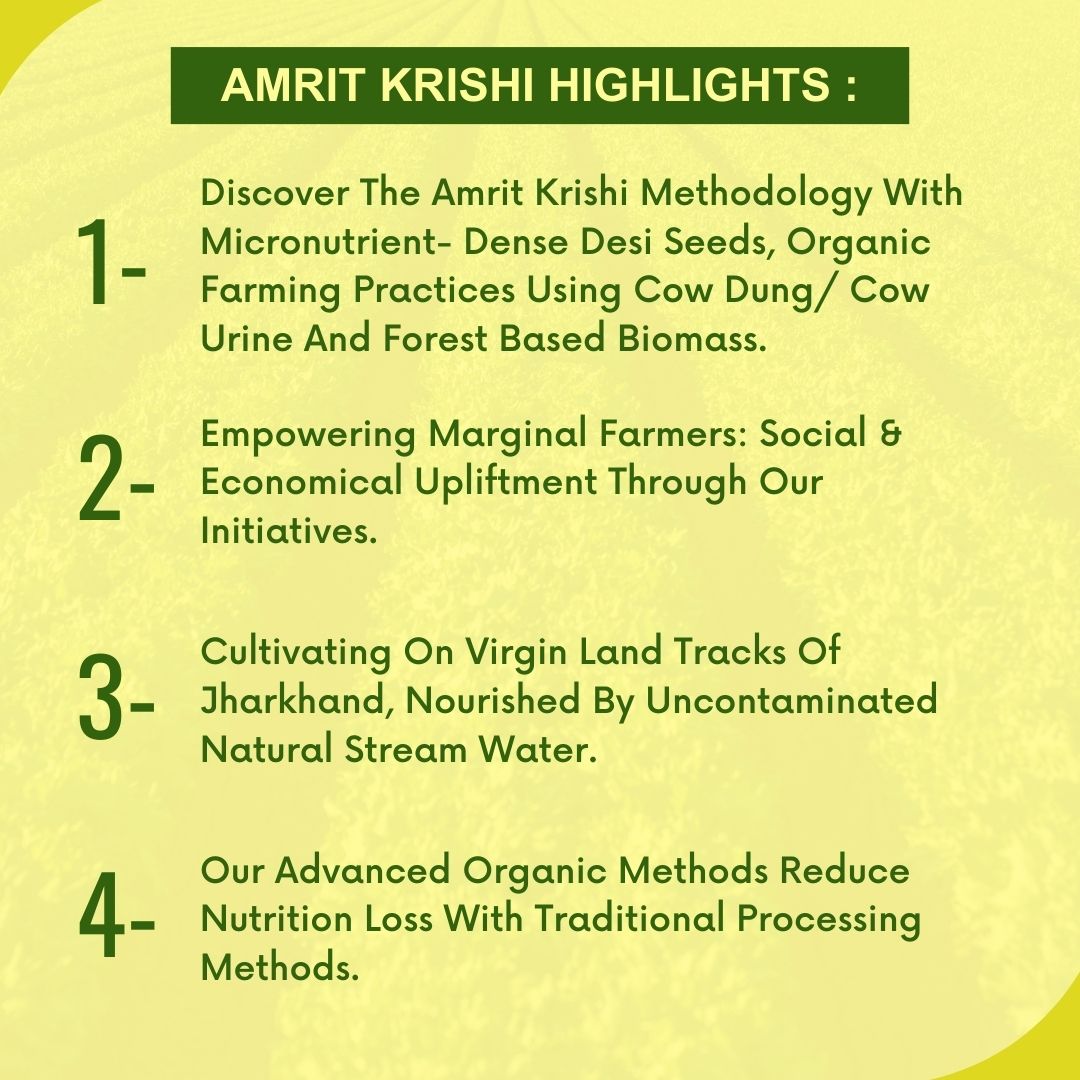 AMRIT KRISHI HIGHLIGHTS :

1- Discover The Amrit Krishi Methodology With Micronutrient- Dense Desi Seeds, Organic Farming Practices Using Cow Dung/ Cow Urine And Forest Based Biomass.

2- Empowering Marginal Farmers: Social & Economical Upliftment Through Our Initiatives.

3- Cultivating On Virgin Land Tracks Of Jharkhand, Nourished By Uncontaminated Natural Stream Water.

4- Our Advanced Organic Methods Reduce Nutrition Loss With Traditional Processing Methods.